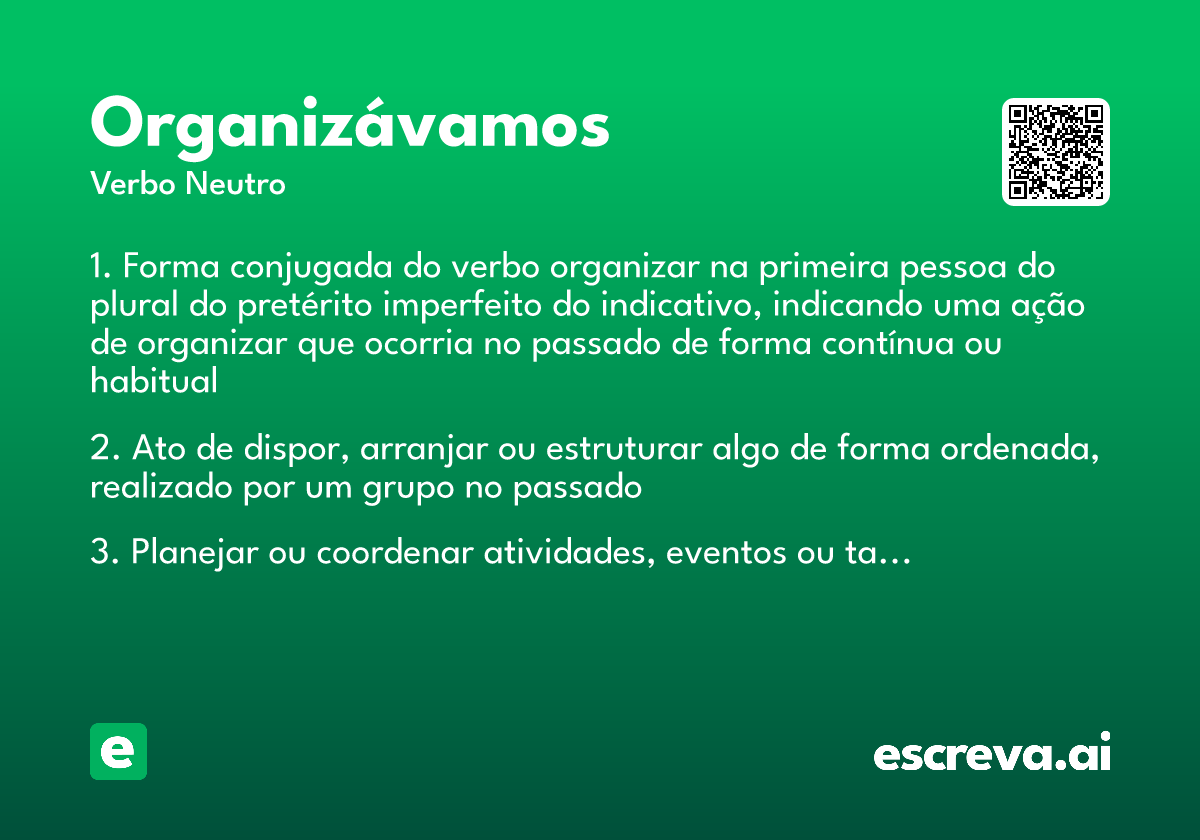 Organizávamos
Verbo Neutro

1. Forma conjugada do verbo organizar na primeira pessoa do plural do pretérito imperfeito do indicativo, indicando uma ação de organizar que ocorria no passado de forma contínua ou habitual

2. Ato de dispor, arranjar ou estruturar algo de forma ordenada, realizado por um grupo no passado

3. Planejar ou coordenar atividades, eventos ou ta...

e

escreva.ai